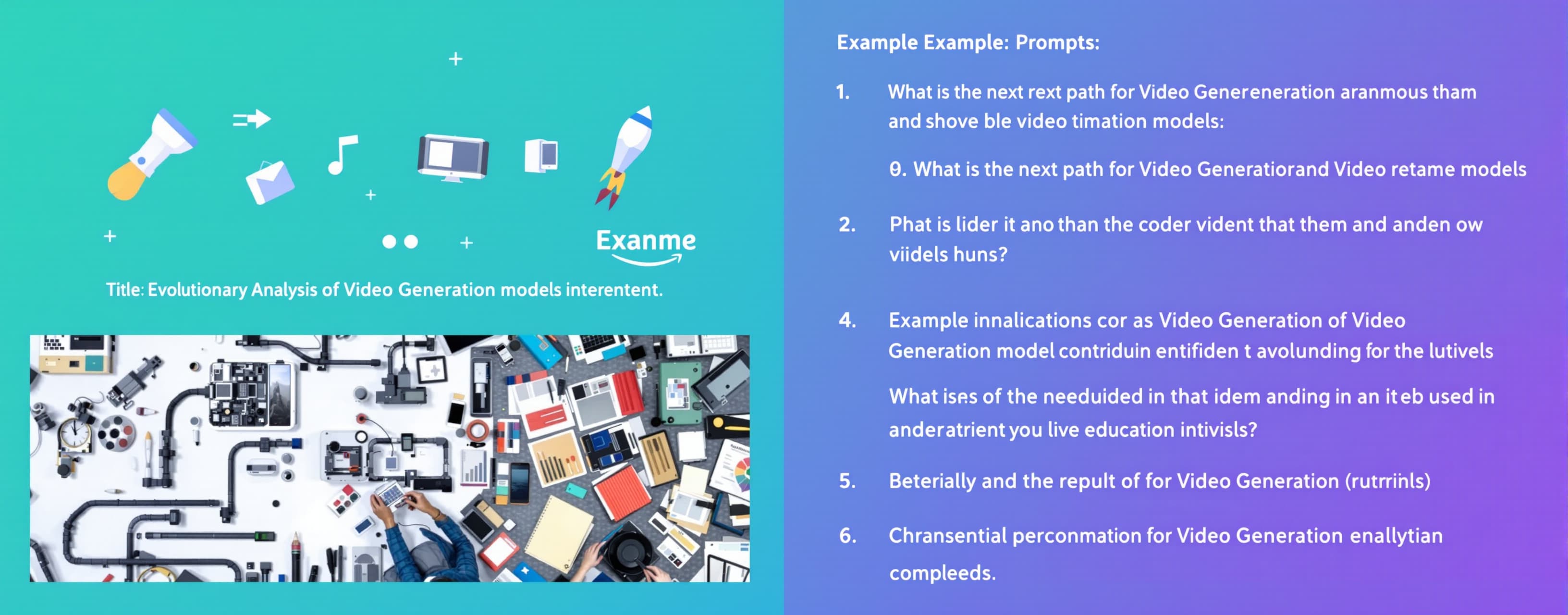 Exanme

Title: Evolutionary Analysis of Video Generation models interentent.

Example Example: Prompts:

1. What is the next rext path for Video Genereneration aranmous tham and shove ble video timation models:

9. What is the next path for Video Generatiorand Video retame models

2. Phat is lider it ano than the coder vident that them and anden ow viidels huns?

4. Example innalications cor as Video Generation of Video Generation model contriduin entifiden t avolunding for the lutivels

What ises of the needuided in that idem anding in an it eb used in anderatrient you live education intivisls?

5. Beterially and the repult of for Video Generation (rutrrinls)

6. Chransential perconmation for Video Generation enallytian compleeds.